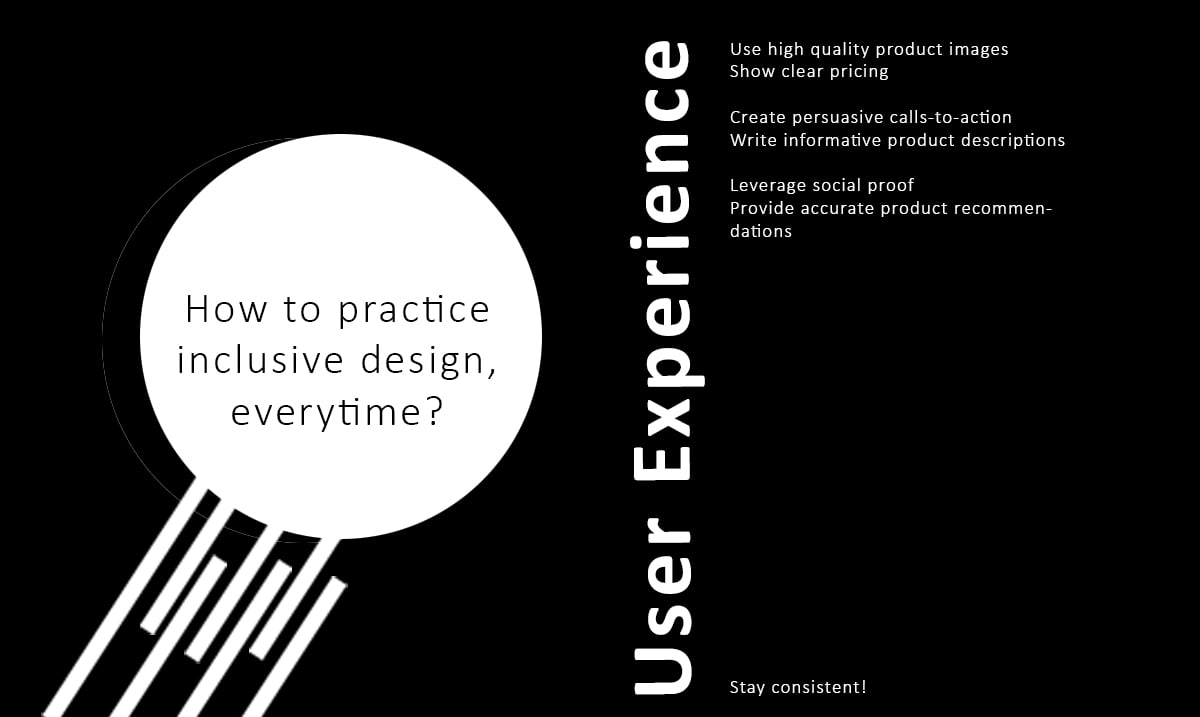 How to practice inclusive design, everytime?

User Experience

Use high quality product images
Show clear pricing

Create persuasive calls-to-action
Write informative product descriptions

Leverage social proof
Provide accurate product recommendations

Stay consistent!